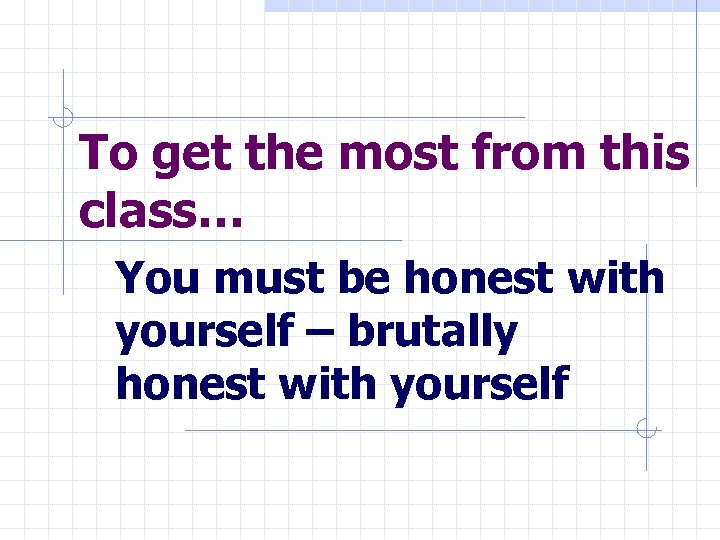 To get the most from this class…

You must be honest with yourself – brutally honest with yourself